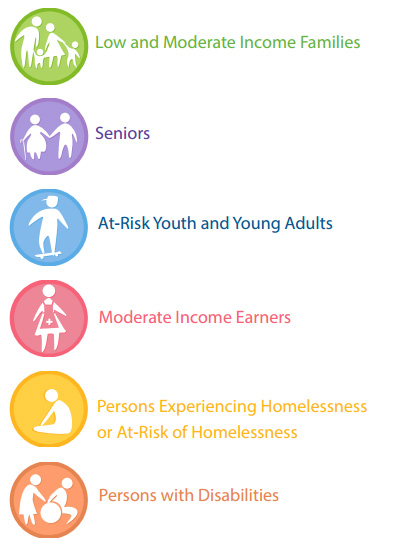 Low and Moderate Income Families

Seniors

At-Risk Youth and Young Adults

Moderate Income Earners

Persons Experiencing Homelessness or At-Risk of Homelessness

Persons with Disabilities